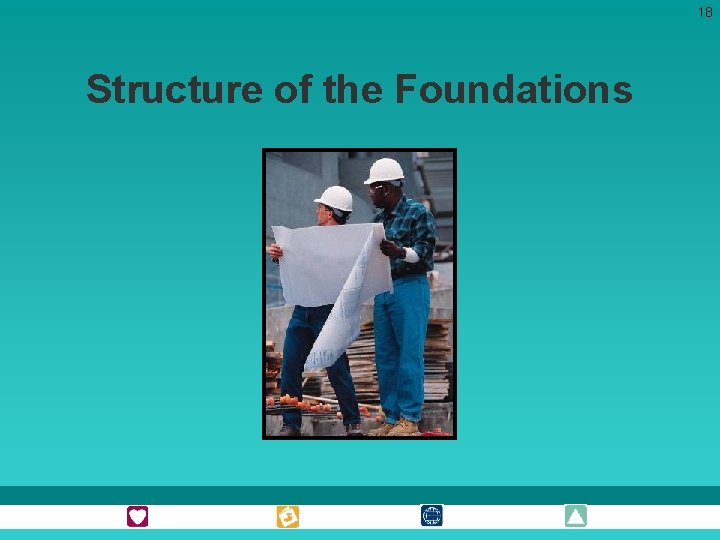 18

Structure of the Foundations